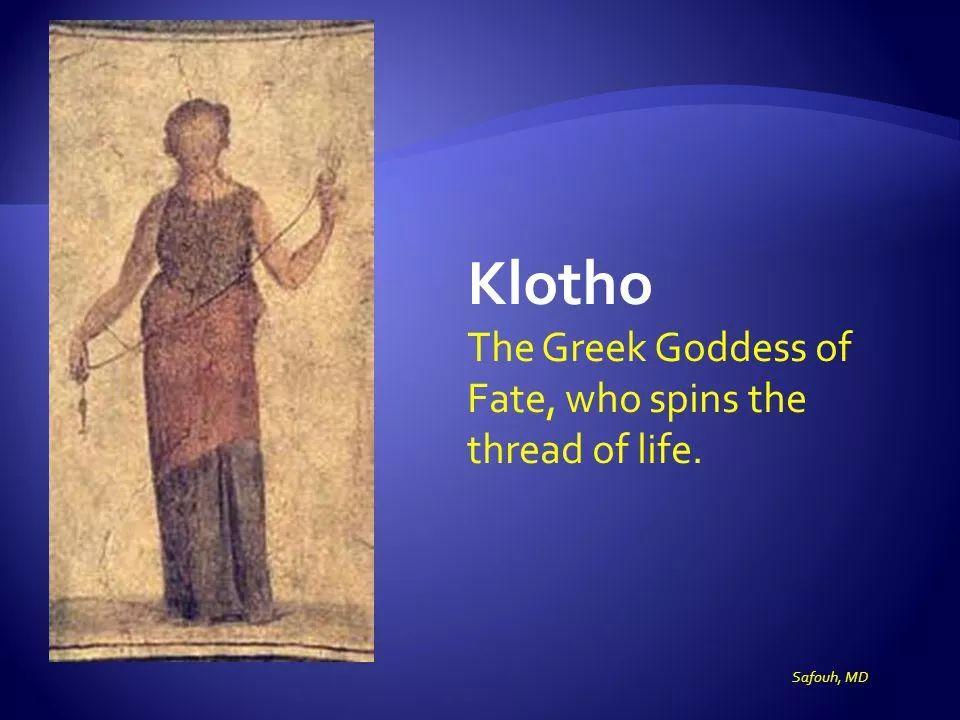 Klotho
The Greek Goddess of Fate, who spins the thread of life.

Safouh, MD